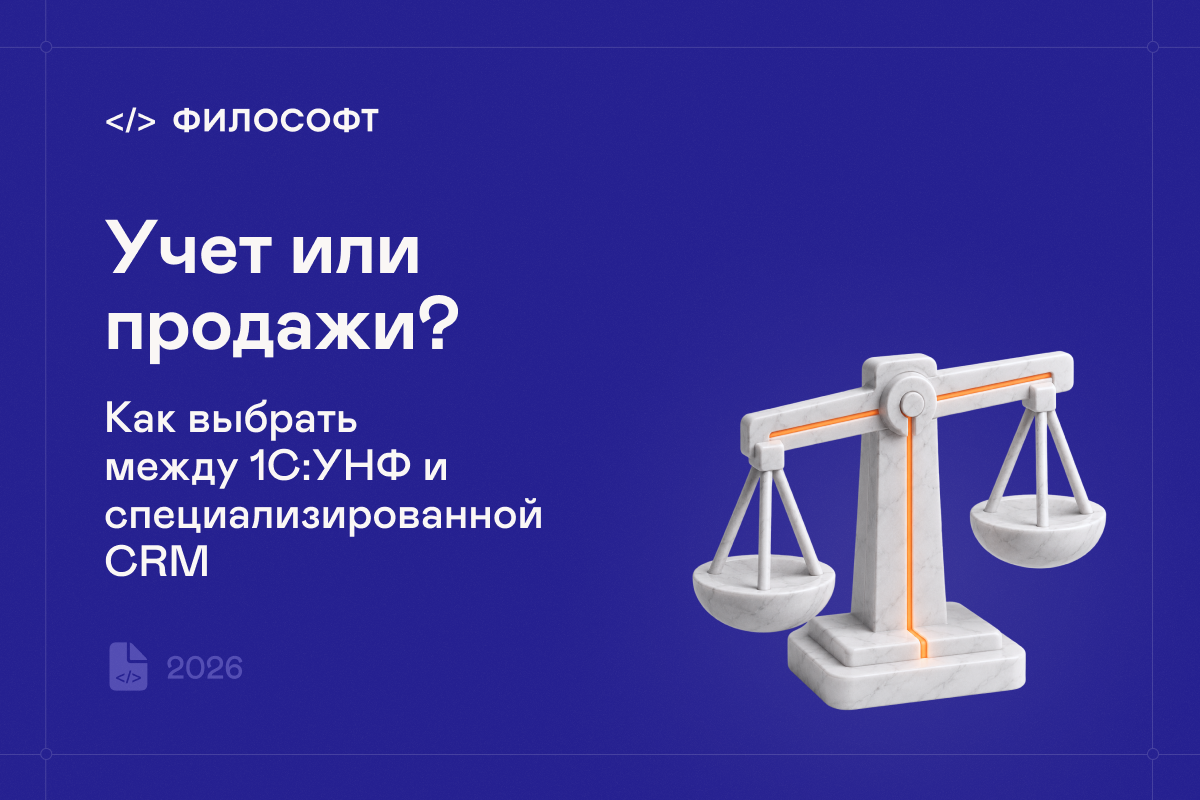 </> ФИЛОСОФТ

Учет или продажи?

Как выбрать между 1С:УНФ и специализированной CRM

</> 2026